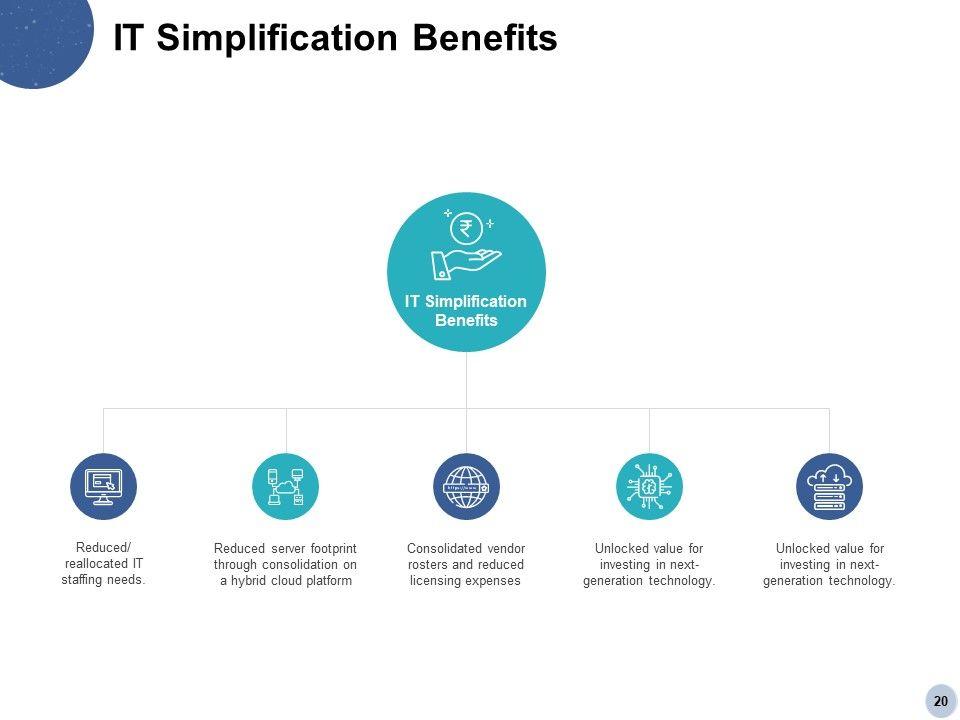 IT Simplification Benefits

₹

IT Simplification Benefits

Reduced/ reallocated IT staffing needs.

Reduced server footprint through consolidation on a hybrid cloud platform

Consolidated vendor rosters and reduced licensing expenses

Unlocked value for investing in next-generation technology.

Unlocked value for investing in next-generation technology.

20